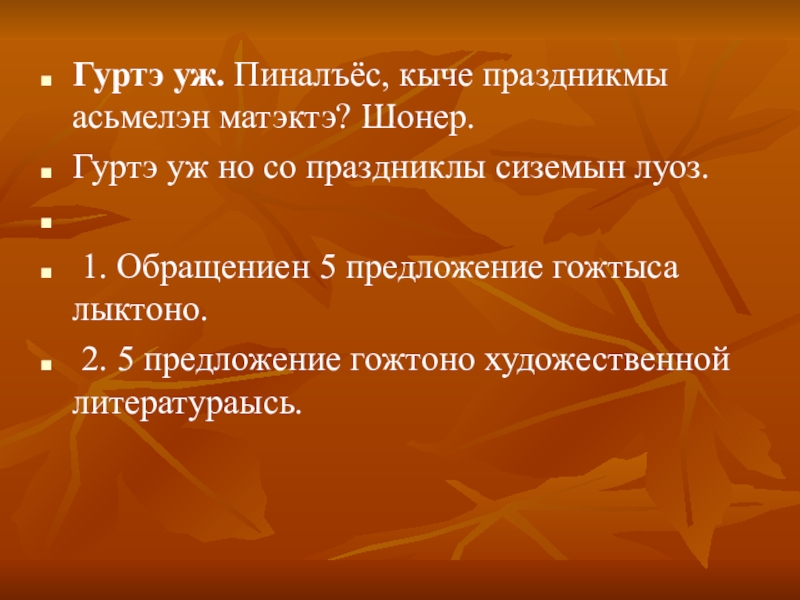 Гуртэ уж. Пиналъёс, кыче праздникмы асьмелэн матэктэ? Шонер.

Гуртэ уж но со праздниклы сиземын луоз.

1. Обращениен 5 предложение гожтыса лыктоно.

2. 5 предложение гожтоно художественной литератураысь.